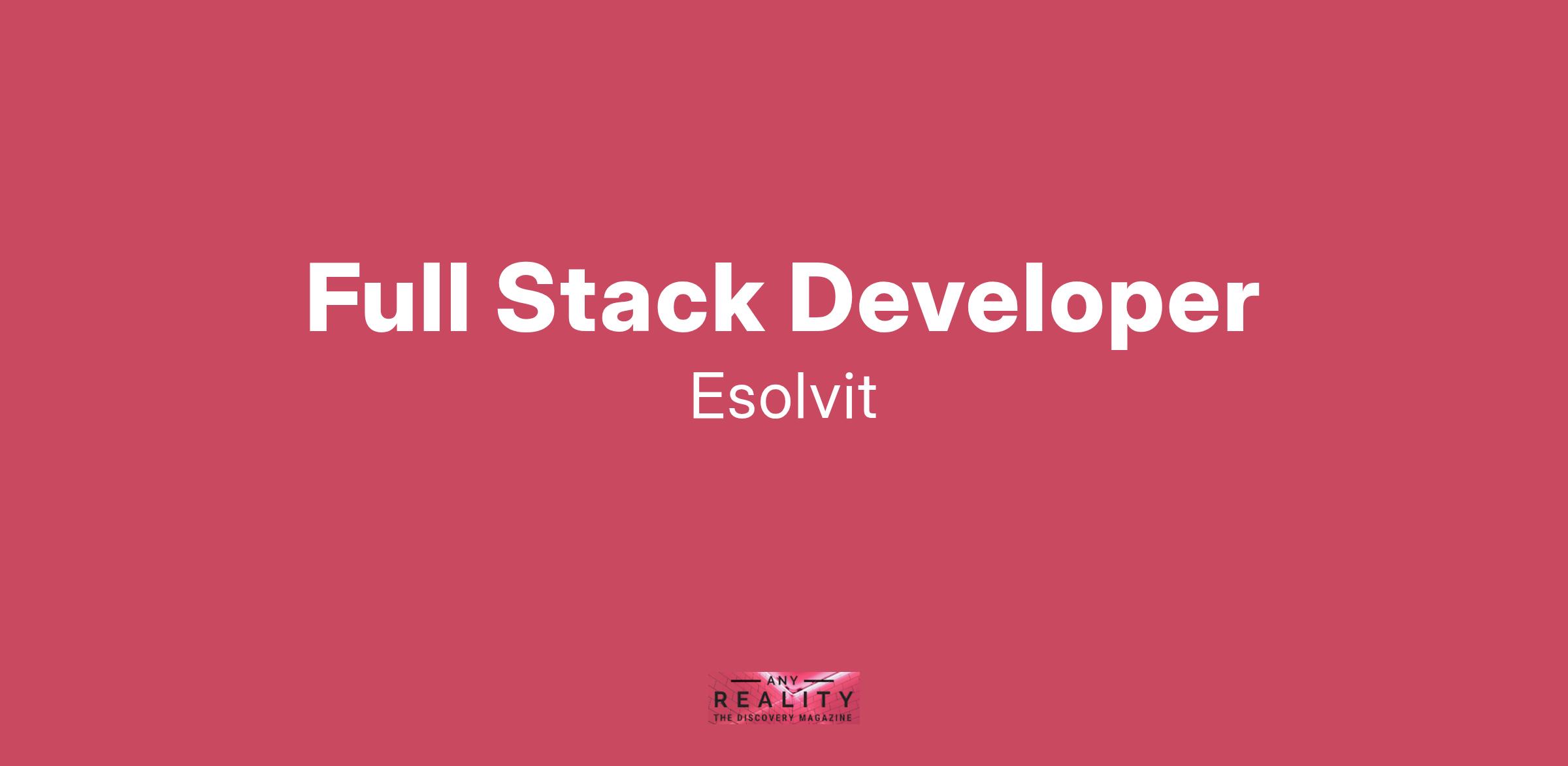 Full Stack Developer
Esolvit

ANY
REALITY
THE DISCOVERY MAGAZINE